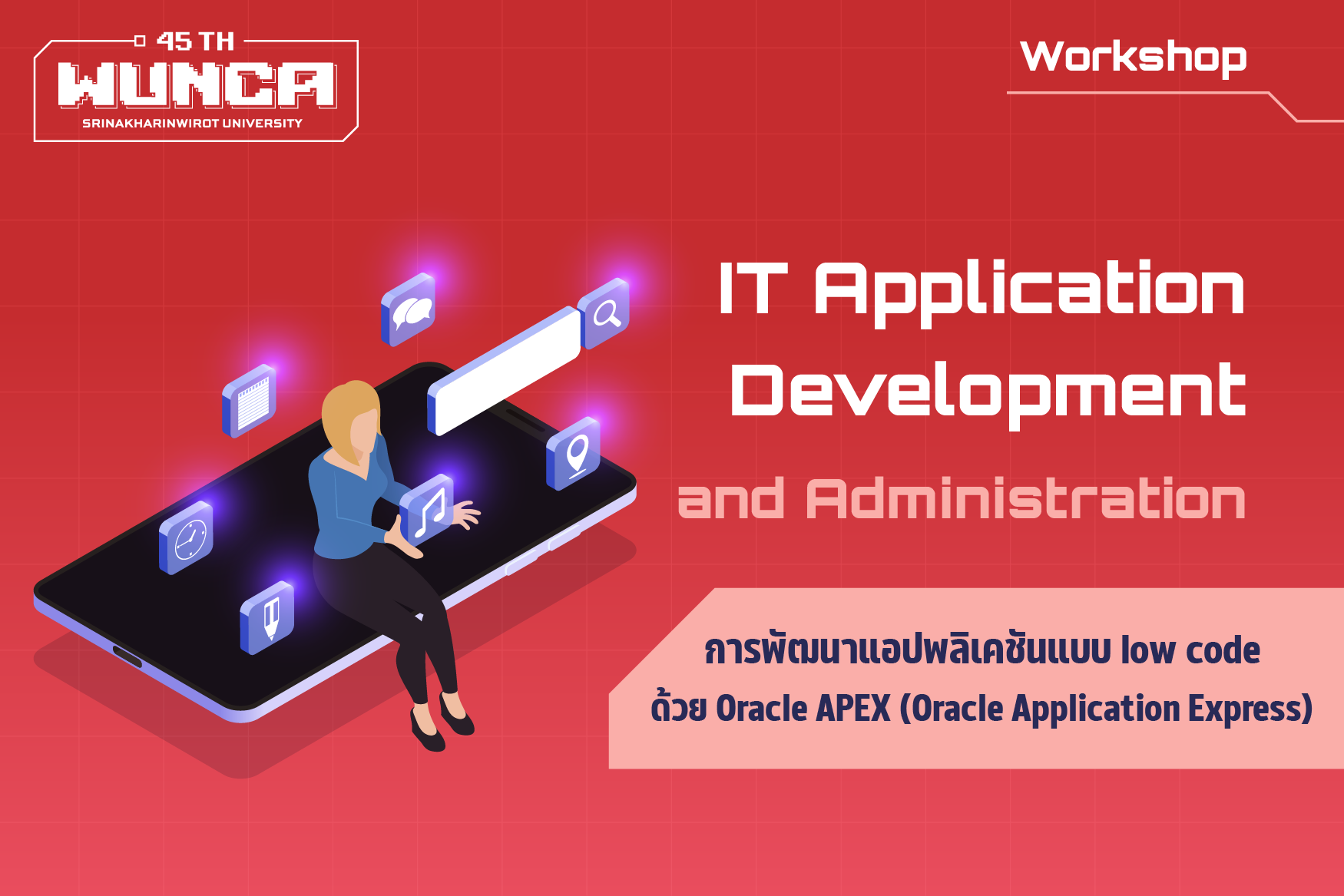 45 TH
WUNCA
SRINAKHARINWIROT UNIVERSITY

Workshop

IT Application Development and Administration

การพัฒนาแอปพลิเคชันแบบ low code ด้วย Oracle APEX (Oracle Application Express)